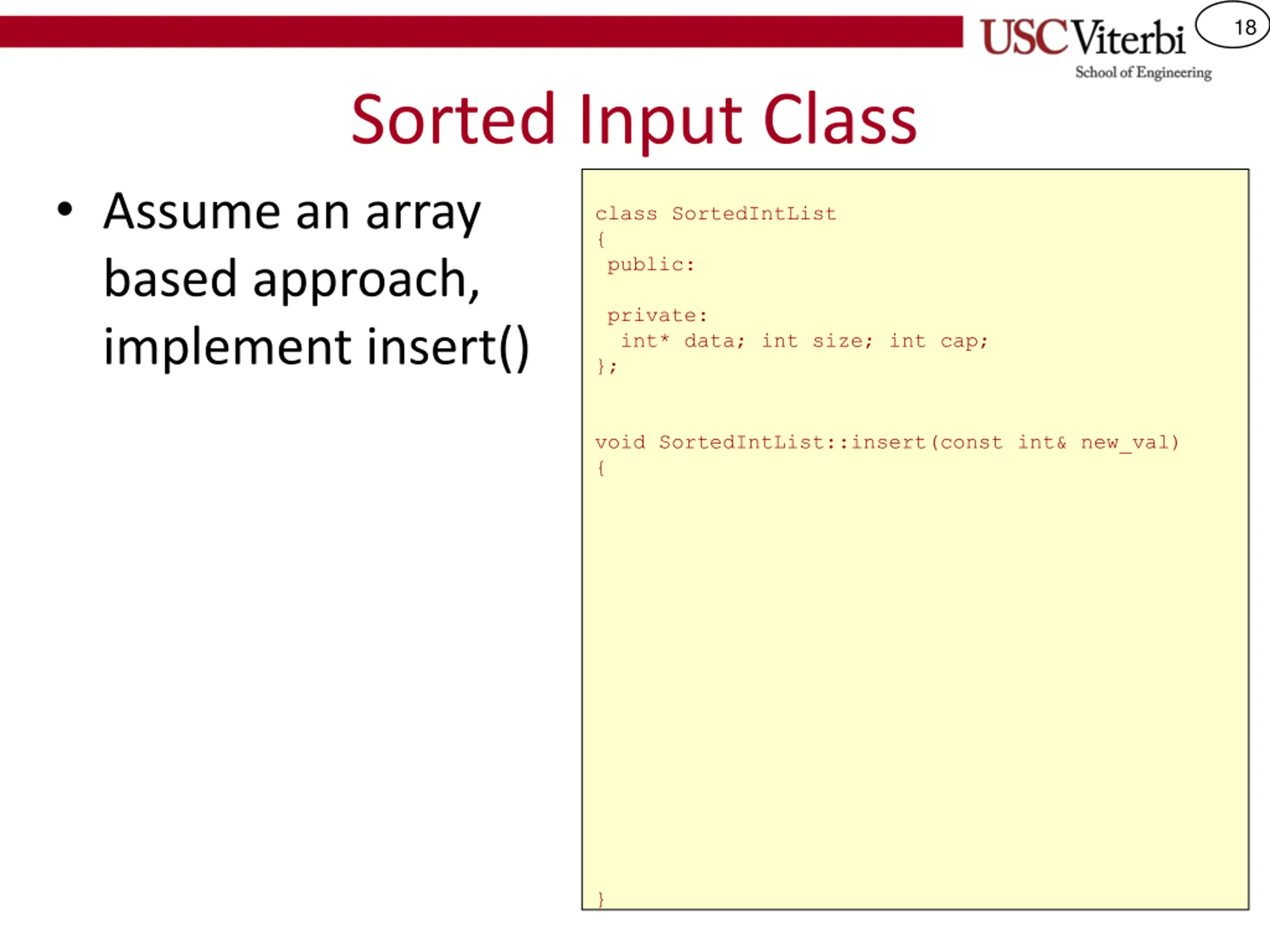 USC Viterbi
School of Engineering

18

Sorted Input Class

• Assume an array based approach, implement insert()

class SortedIntList
{
 public:

 private:
  int* data; int size; int cap;
};

void SortedIntList::insert(const int& new_val)
{

}